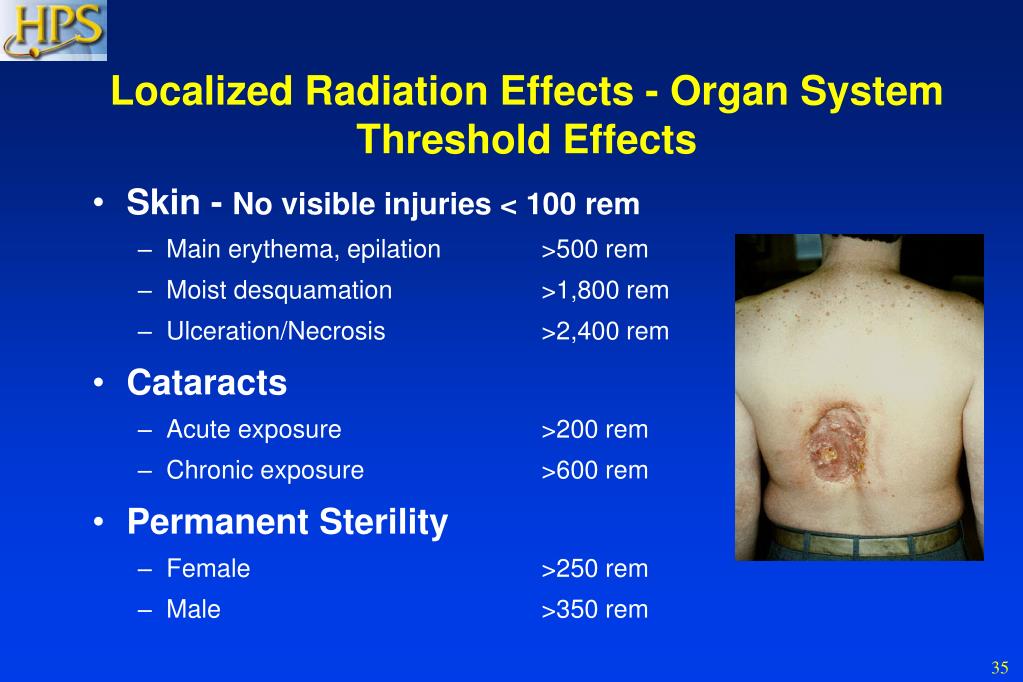 HPS

Localized Radiation Effects - Organ System Threshold Effects

• Skin - No visible injuries < 100 rem
– Main erythema, epilation >500 rem
– Moist desquamation >1,800 rem
– Ulceration/Necrosis >2,400 rem

• Cataracts
– Acute exposure >200 rem
– Chronic exposure >600 rem

• Permanent Sterility
– Female >250 rem
– Male >350 rem

35